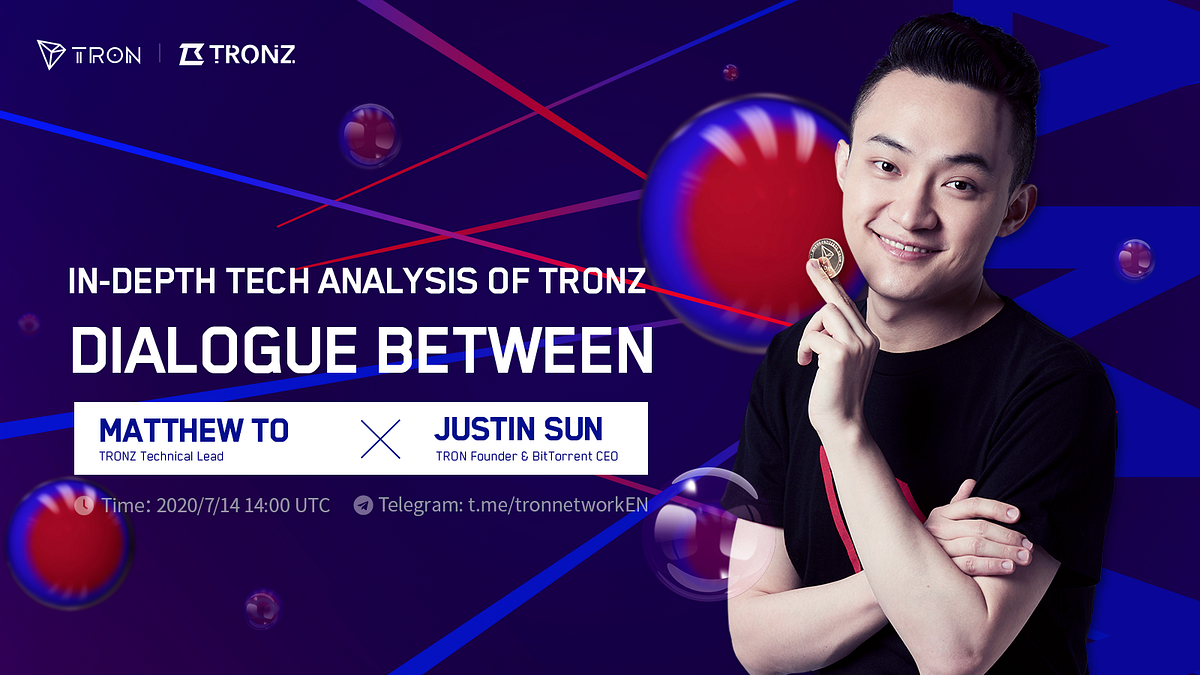 TRON | TRONZ

IN-DEPTH TECH ANALYSIS OF TRONZ

DIALOGUE BETWEEN

MATTHEW TO
TRONZ Technical Lead

JUSTIN SUN
TRON Founder & BitTorrent CEO

Time: 2020/7/14 14:00 UTC

Telegram: t.me/tronnetworkEN